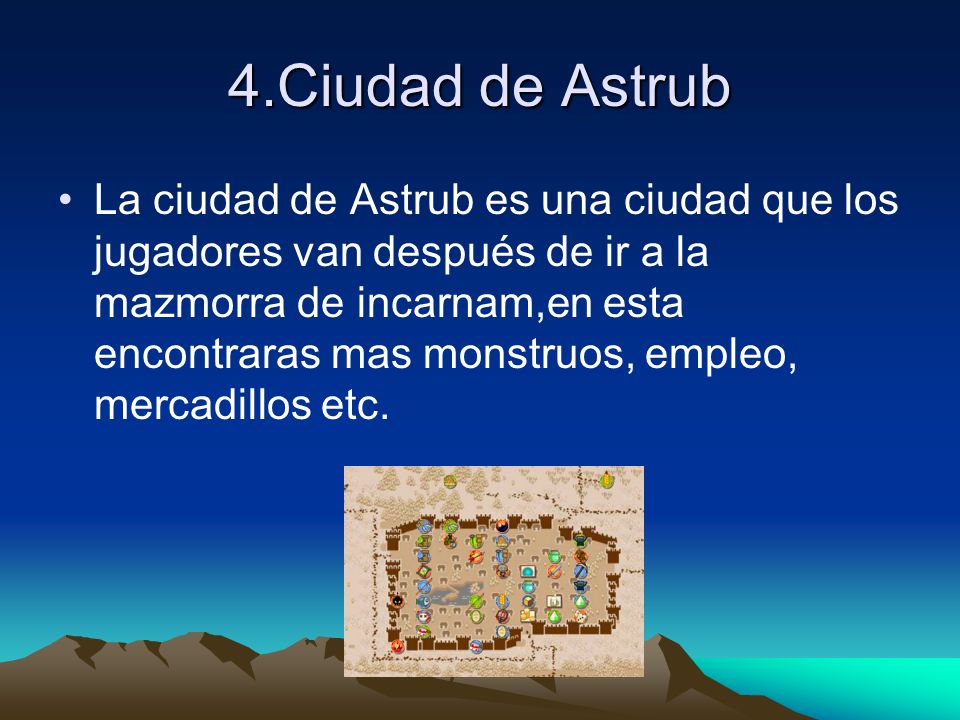 4.Ciudad de Astrub

• La ciudad de Astrub es una ciudad que los jugadores van después de ir a la mazmorra de incarnam,en esta encontraras mas monstruos, empleo, mercadillos etc.